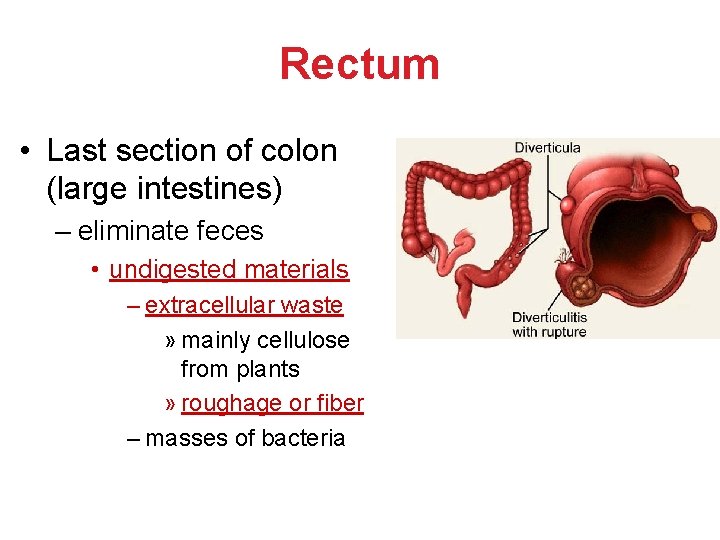 Rectum

• Last section of colon (large intestines)

– eliminate feces

• undigested materials

– extracellular waste

» mainly cellulose from plants

» roughage or fiber

– masses of bacteria

Diverticula

Diverticulitis with rupture